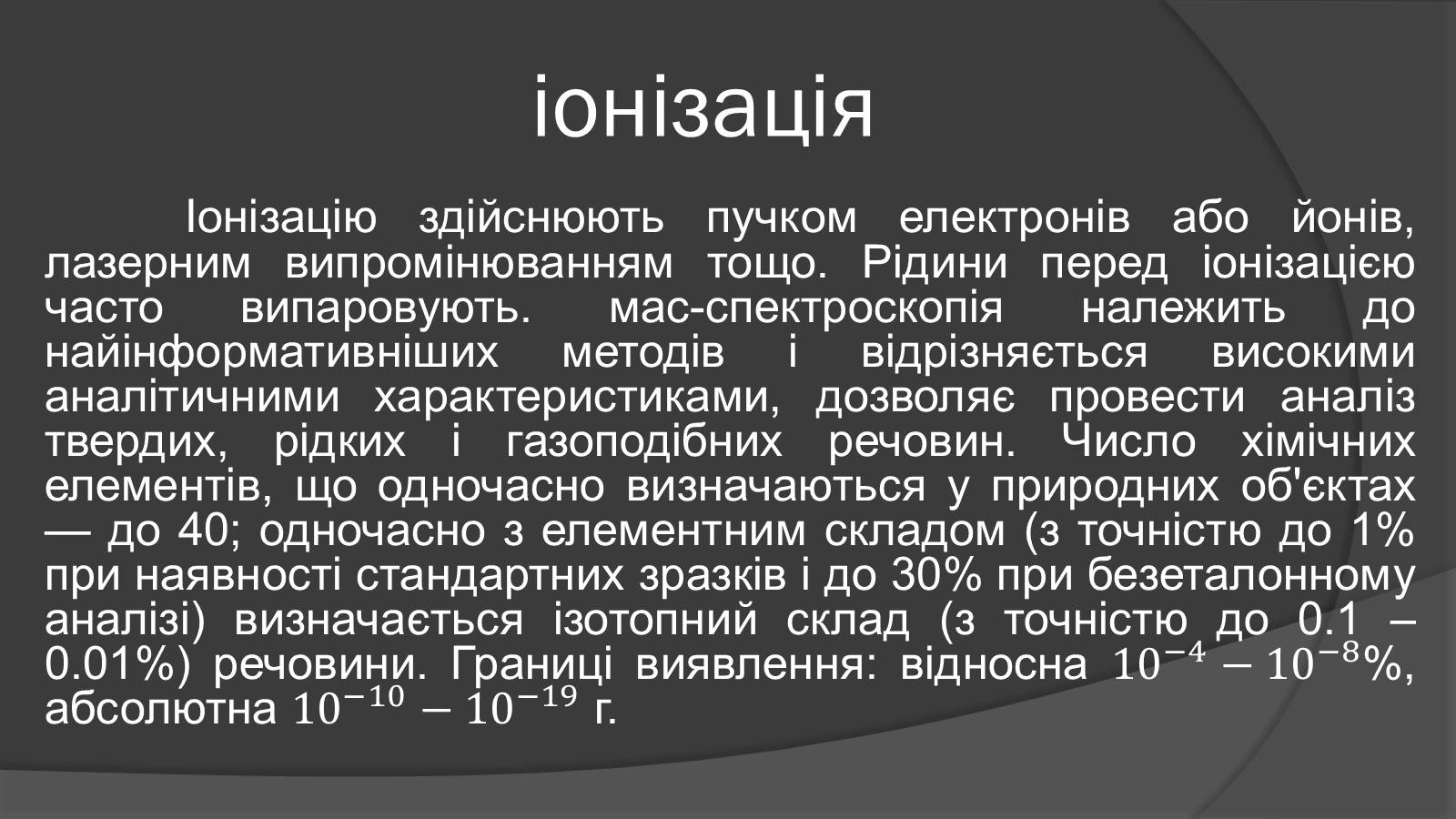 іонізація

Іонізацію здійснюють пучком електронів або йонів, лазерним випромінюванням тощо. Рідини перед іонізацією часто випаровують. мас-спектроскопія належить до найінформативніших методів і відрізняється високими аналітичними характеристиками, дозволяє провести аналіз твердих, рідких і газоподібних речовин. Число хімічних елементів, що одночасно визначаються у природних об'єктах — до 40; одночасно з елементним складом (з точністю до 1% при наявності стандартних зразків і до 30% при безеталонному аналізі) визначається ізотопний склад (з точністю до 0.1 – 0.01%) речовини. Границі виявлення: відносна $10^{-4} - 10^{-8}$%, абсолютна $10^{-10} - 10^{-19}$ г.